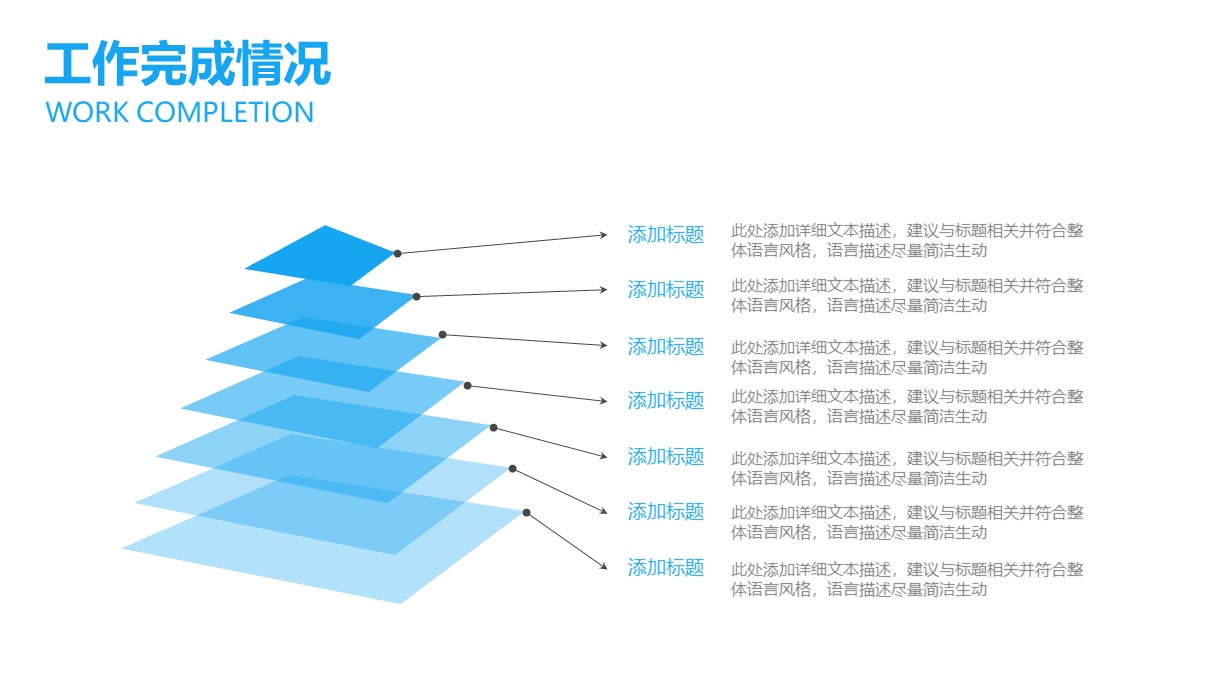 工作完成情况
WORK COMPLETION

添加标题
此处添加详细文本描述，建议与标题相关并符合整体语言风格，语言描述尽量简洁生动

添加标题
此处添加详细文本描述，建议与标题相关并符合整体语言风格，语言描述尽量简洁生动

添加标题
此处添加详细文本描述，建议与标题相关并符合整体语言风格，语言描述尽量简洁生动

添加标题
此处添加详细文本描述，建议与标题相关并符合整体语言风格，语言描述尽量简洁生动

添加标题
此处添加详细文本描述，建议与标题相关并符合整体语言风格，语言描述尽量简洁生动

添加标题
此处添加详细文本描述，建议与标题相关并符合整体语言风格，语言描述尽量简洁生动

添加标题
此处添加详细文本描述，建议与标题相关并符合整体语言风格，语言描述尽量简洁生动